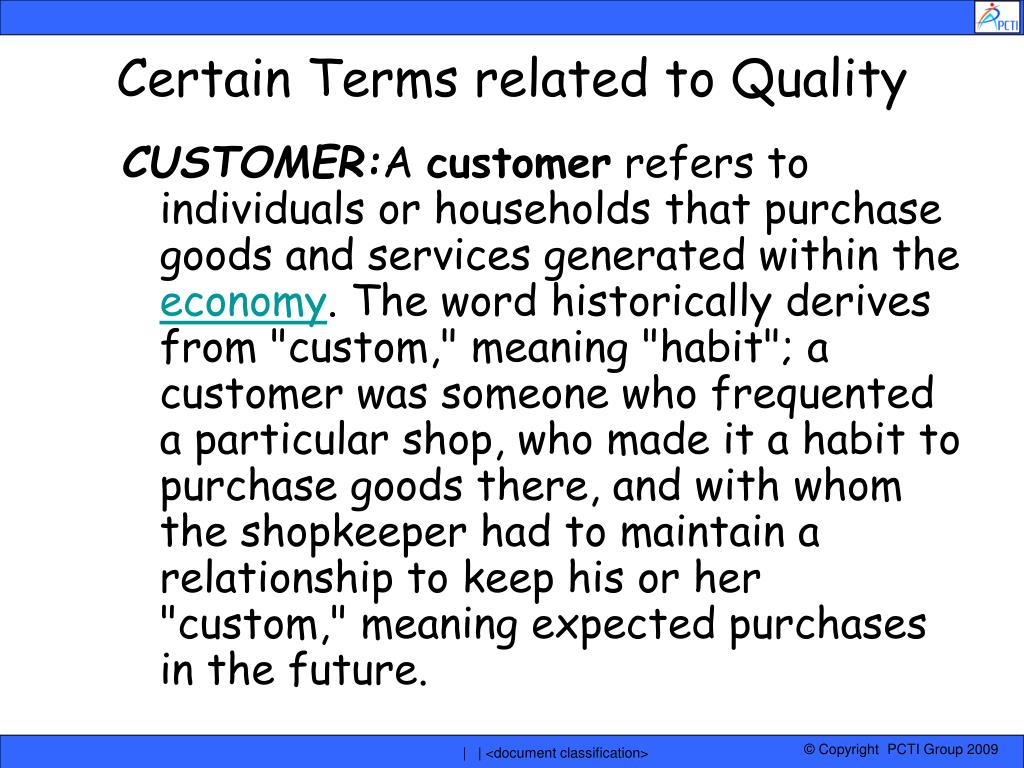 PCTI

Certain Terms related to Quality

CUSTOMER:A customer refers to individuals or households that purchase goods and services generated within the economy. The word historically derives from "custom," meaning "habit"; a customer was someone who frequented a particular shop, who made it a habit to purchase goods there, and with whom the shopkeeper had to maintain a relationship to keep his or her "custom," meaning expected purchases in the future.

| | <document classification>

© Copyright PCTI Group 2009